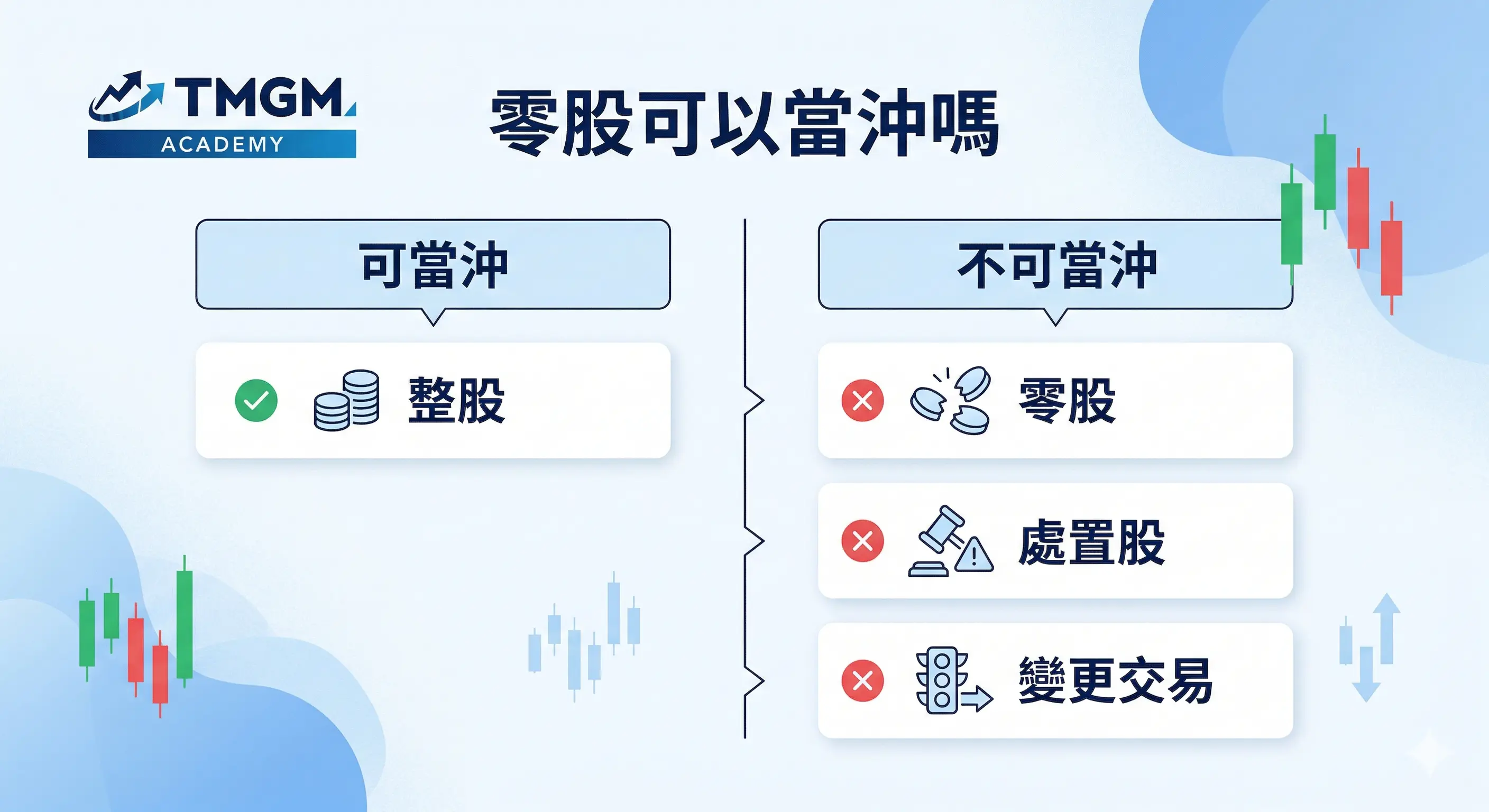 TMGM ACADEMY

零股可以當沖嗎

可當沖

整股

不可當沖

零股

處置股

變更交易